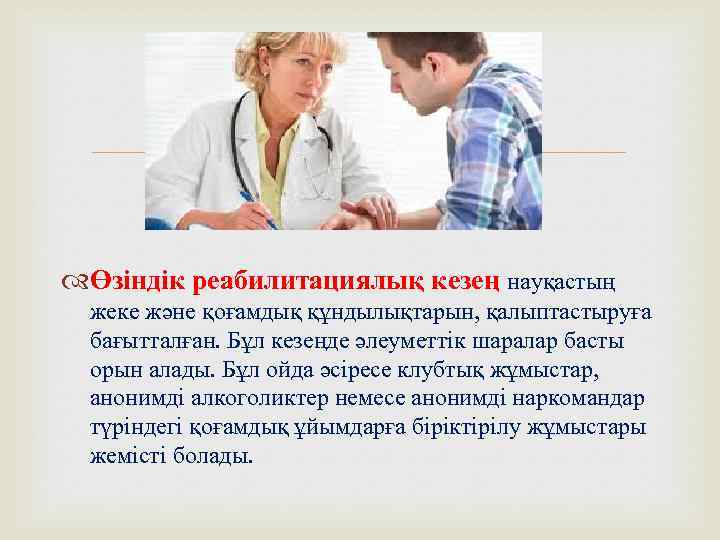 Өзіндік реабилитациялық кезең науқастың жеке және қоғамдық құндылықтарын, қалыптастыруға бағытталған. Бұл кезеңде әлеуметтік шаралар басты орын алады. Бұл ойда әсіресе клубтық жұмыстар, анонимді алкоголиктер немесе анонимді наркомандар түріндегі қоғамдық ұйымдарға біріктірілу жұмыстары жемісті болады.